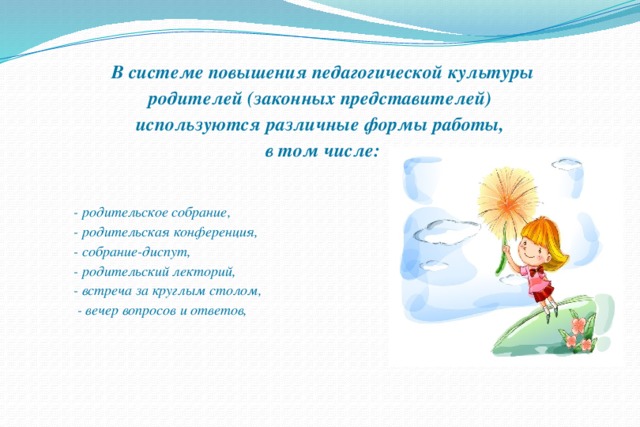 В системе повышения педагогической культуры родителей (законных представителей) используются различные формы работы, в том числе:

- родительское собрание,
- родительская конференция,
- собрание-диспут,
- родительский лекторий,
- встреча за круглым столом,
- вечер вопросов и ответов,